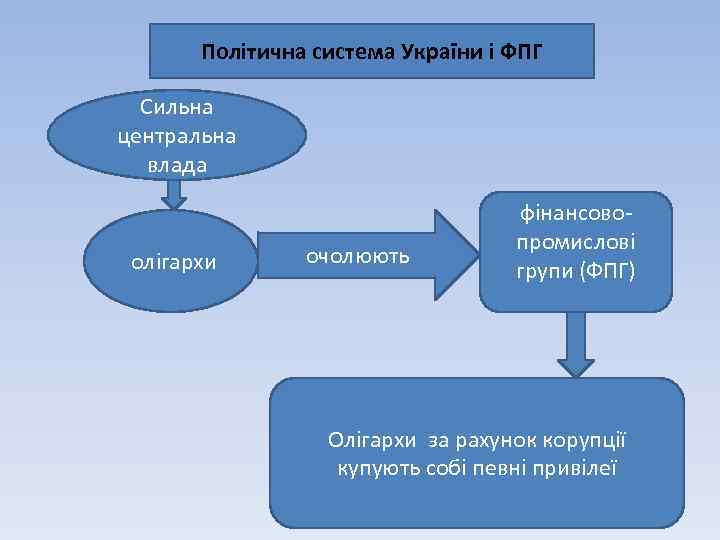 Політична система України і ФПГ

Сильна центральна влада

олігархи

очолюють

фінансово-промислові групи (ФПГ)

Олігархи за рахунок корупції купують собі певні привілеї